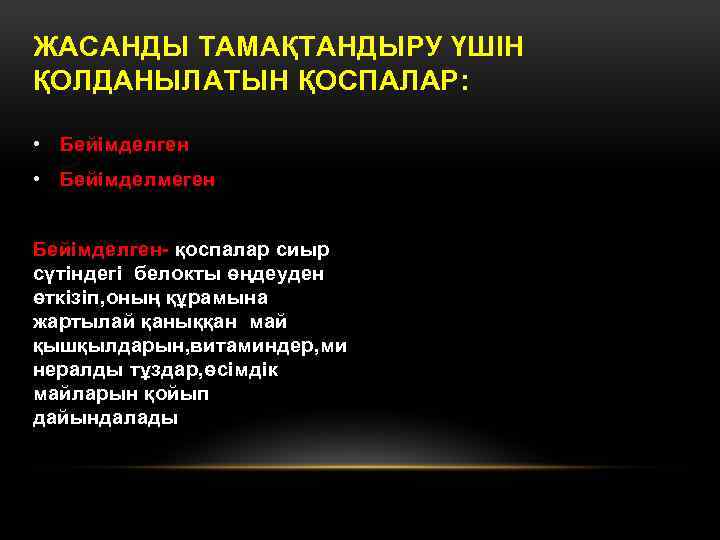 ЖАСАНДЫ ТАМАҚТАНДЫРУ ҮШІН ҚОЛДАНЫЛАТЫН ҚОСПАЛАР:

• Бейімделген
• Бейімделмеген

Бейімделген- қоспалар сиыр сүтіндегі белокты өңдеуден өткізіп,оның құрамына жартылай қаныққан май қышқылдарын,витаминдер,минералды тұздар,өсімдік майларын қойып дайындалады